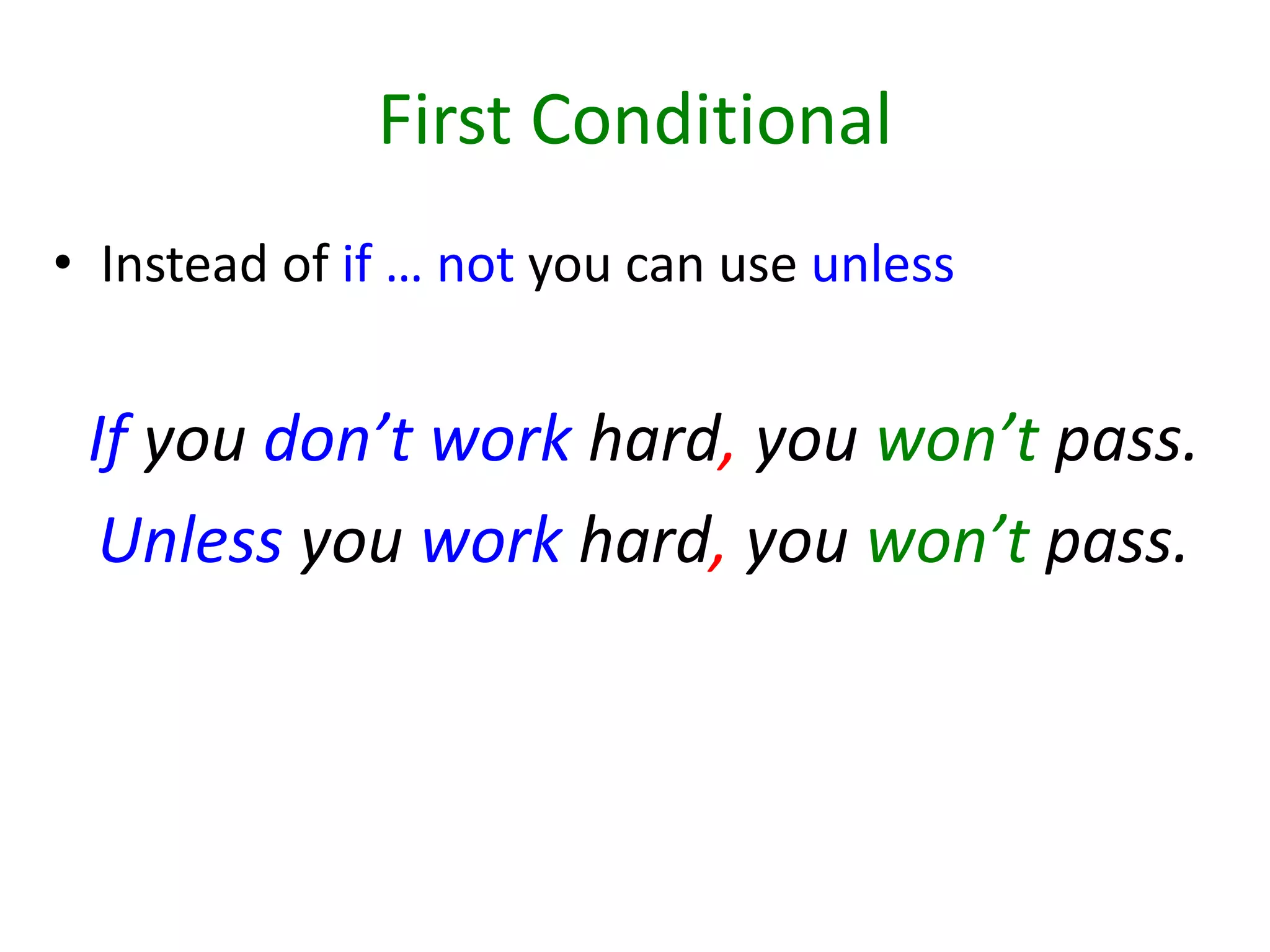 First Conditional

• Instead of if … not you can use unless

If you don’t work hard, you won’t pass.

Unless you work hard, you won’t pass.